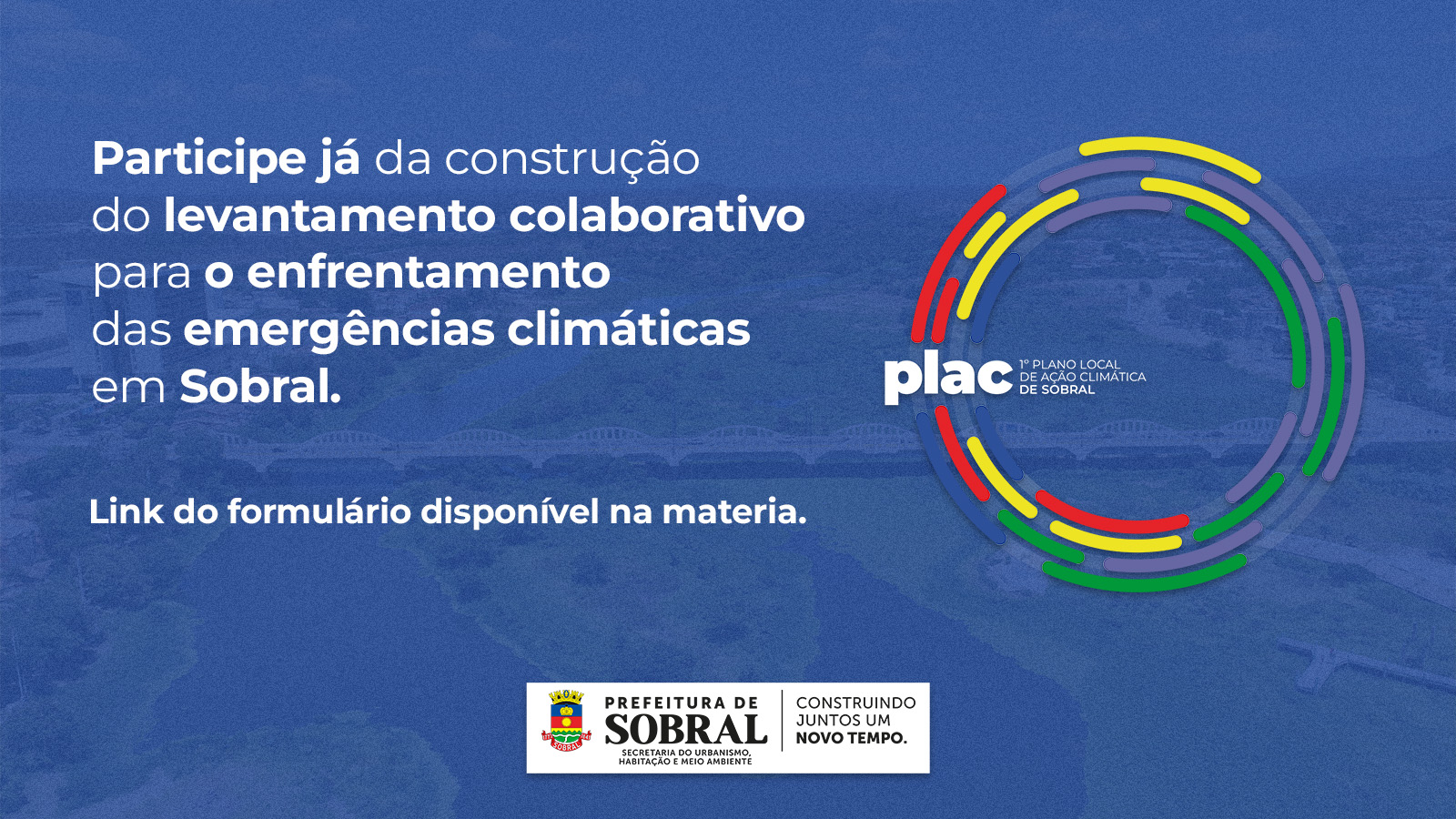 Participe já da construção do levantamento colaborativo para o enfrentamento das emergências climáticas em Sobral.

Link do formulário disponível na materia.

plac 1º PLANO LOCAL DE AÇÃO CLIMÁTICA DE SOBRAL

SOBRAL

PREFEITURA DE SOBRAL
SECRETARIA DO URBANISMO, HABITAÇÃO E MEIO AMBIENTE

CONSTRUINDO JUNTOS UM NOVO TEMPO.